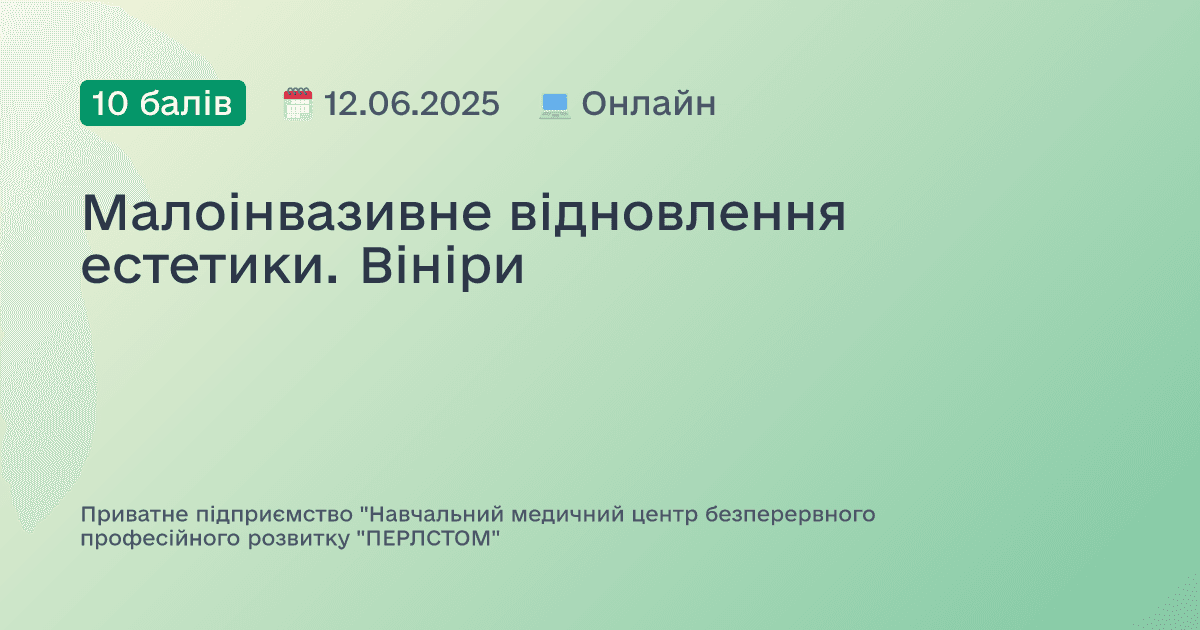 10 балів 12.06.2025 Онлайн

Малоінвазивне відновлення естетики. Вініри

Приватне підприємство "Навчальний медичний центр безперервного професійного розвитку "ПЕРЛСТОМ"